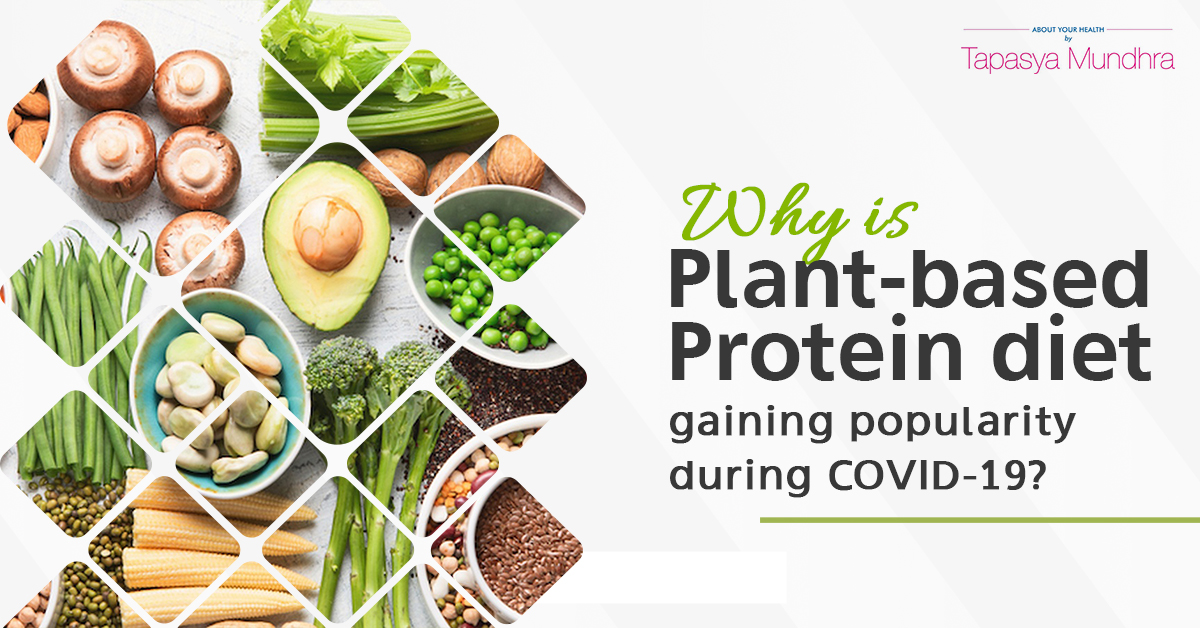 ABOUT YOUR HEALTH
by
Tapasya Mundhra

Why is
Plant-based
Protein diet
gaining popularity
during COVID-19?